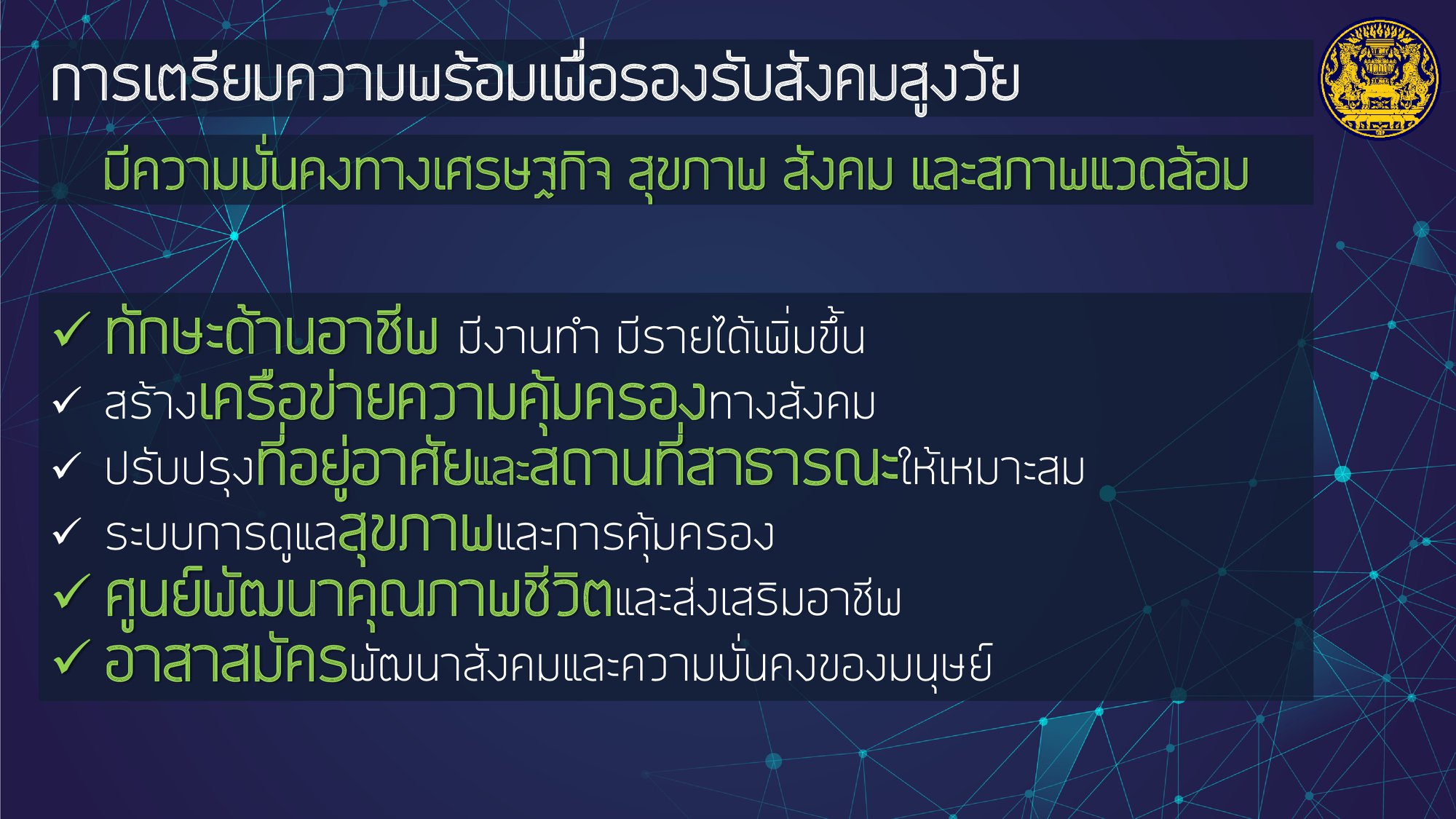 การเตรียมความพร้อมเพื่อรองรับสังคมสูงวัย

มีความมั่นคงทางเศรษฐกิจ สุขภาพ สังคม และสภาพแวดล้อม

✓ ทักษะด้านอาชีพ มีงานทำ มีรายได้เพิ่มขึ้น
✓ สร้างเครือข่ายความคุ้มครองทางสังคม
✓ ปรับปรุงที่อยู่อาศัยและสถานที่สาธารณะให้เหมาะสม
✓ ระบบการดูแลสุขภาพและการคุ้มครอง
✓ ศูนย์พัฒนาคุณภาพชีวิตและส่งเสริมอาชีพ
✓ อาสาสมัครพัฒนาสังคมและความมั่นคงของมนุษย์